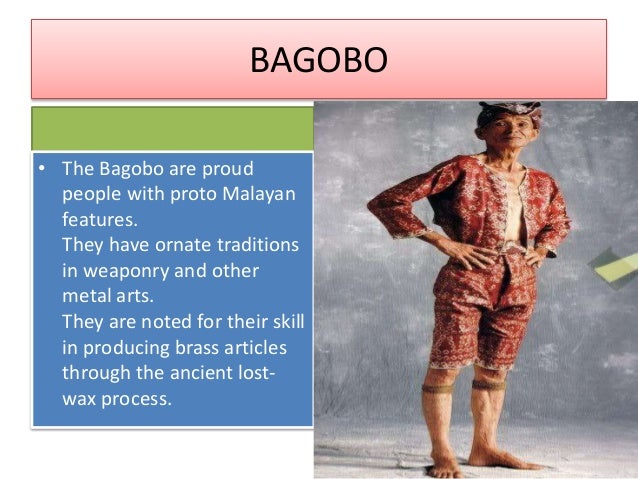 BAGOBO

• The Bagobo are proud people with proto Malayan features.
They have ornate traditions in weaponry and other metal arts.
They are noted for their skill in producing brass articles through the ancient lost-wax process.